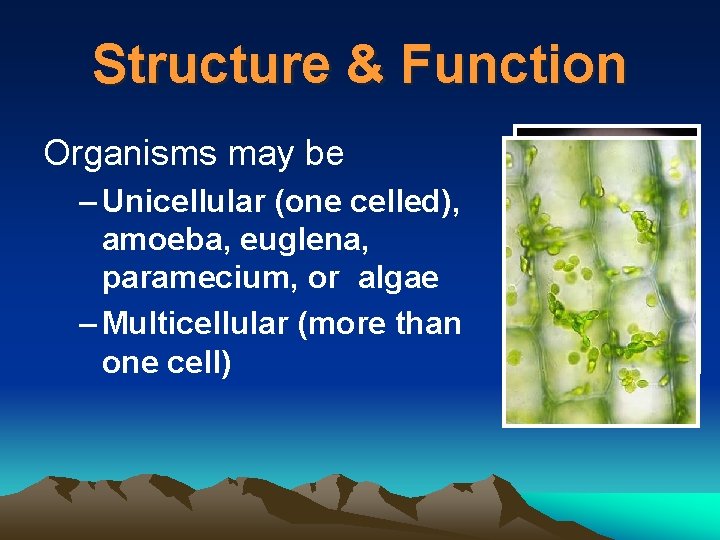 Structure & Function

Organisms may be

– Unicellular (one celled), amoeba, euglena, paramecium, or algae

– Multicellular (more than one cell)